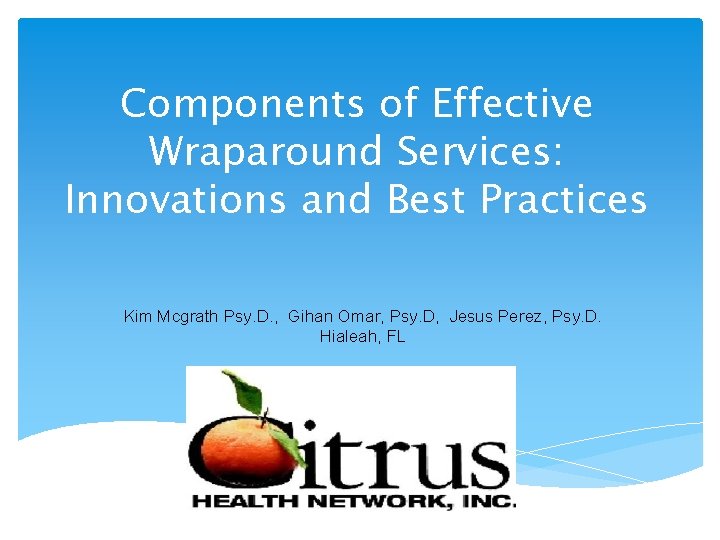 Components of Effective Wraparound Services: Innovations and Best Practices

Kim Mcgrath Psy.D., Gihan Omar, Psy.D, Jesus Perez, Psy.D.
Hialeah, FL

Citrus
HEALTH NETWORK, INC.